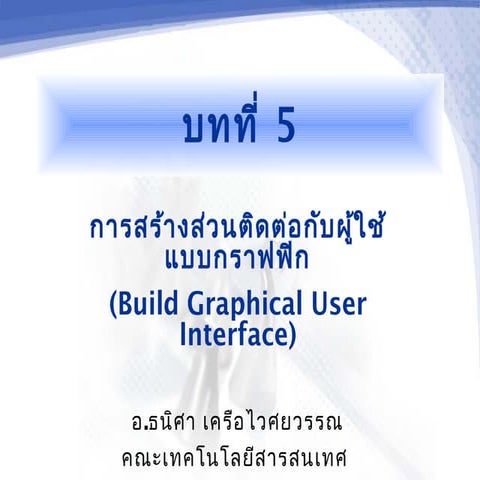 บทที่ 5

การสร้างส่วนติดต่อกับผู้ใช้แบบกราฟฟิก
(Build Graphical User Interface)

อ.ธนิศา เครือไวศยวรรณ
คณะเทคโนโลยีสารสนเทศ